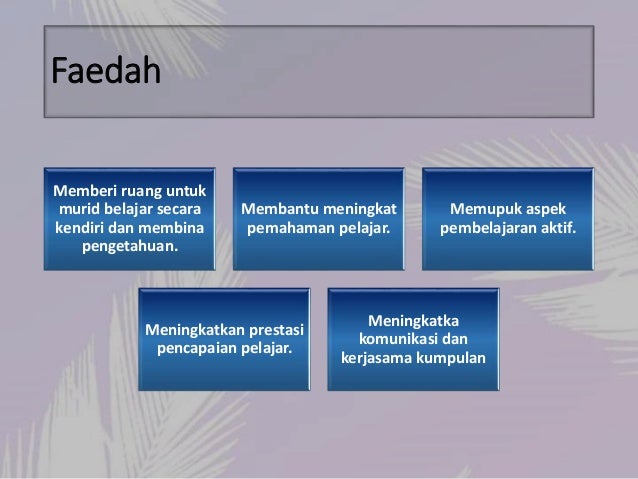 Faedah

Memberi ruang untuk murid belajar secara kendiri dan membina pengetahuan.

Membantu meningkat pemahaman pelajar.

Memupuk aspek pembelajaran aktif.

Meningkatkan prestasi pencapaian pelajar.

Meningkatka komunikasi dan kerjasama kumpulan